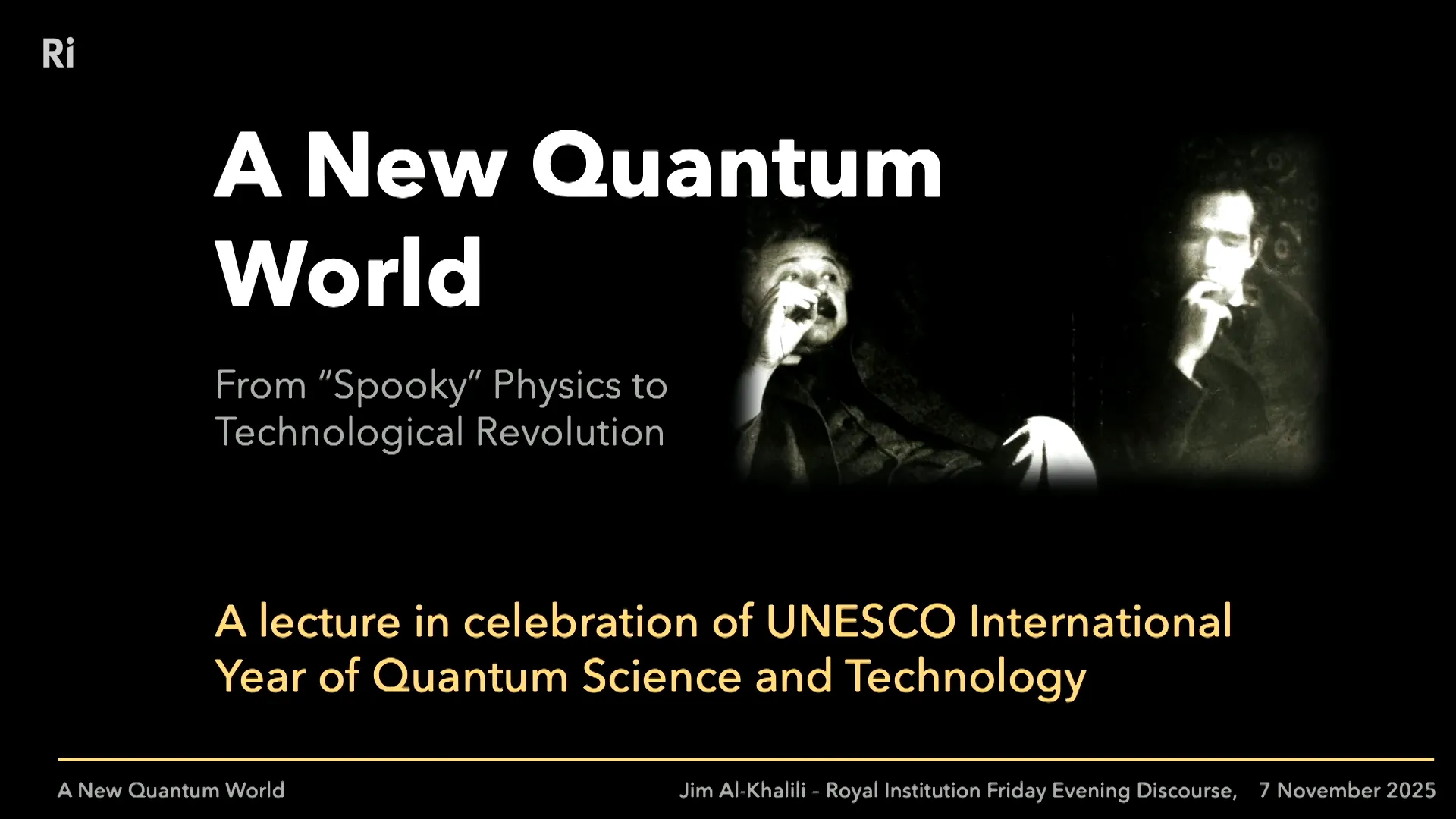 Ri

A New Quantum World

From “Spooky” Physics to Technological Revolution

A lecture in celebration of UNESCO International Year of Quantum Science and Technology

A New Quantum World

Jim Al-Khalili – Royal Institution Friday Evening Discourse, 7 November 2025